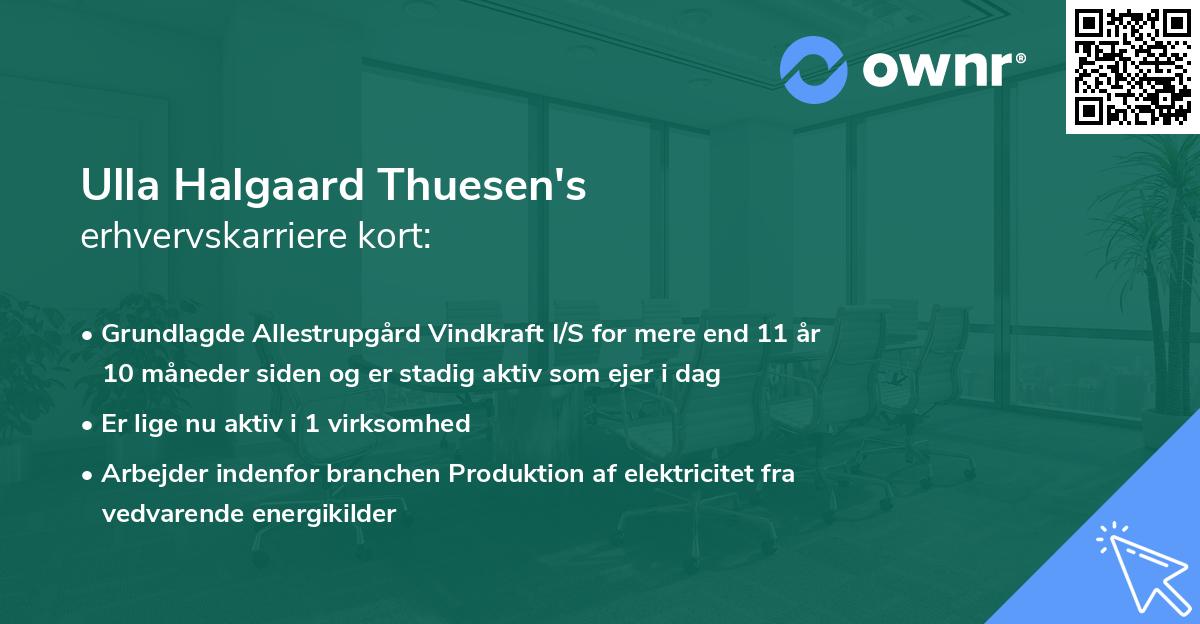 ownr®

Ulla Halgaard Thuesen's
erhvervskarriere kort:

• Grundlagde Allestrupgård Vindkraft I/S for mere end 11 år 10 måneder siden og er stadig aktiv som ejer i dag
• Er lige nu aktiv i 1 virksomhed
• Arbejder indenfor branchen Produktion af elektricitet fra vedvarende energikilder